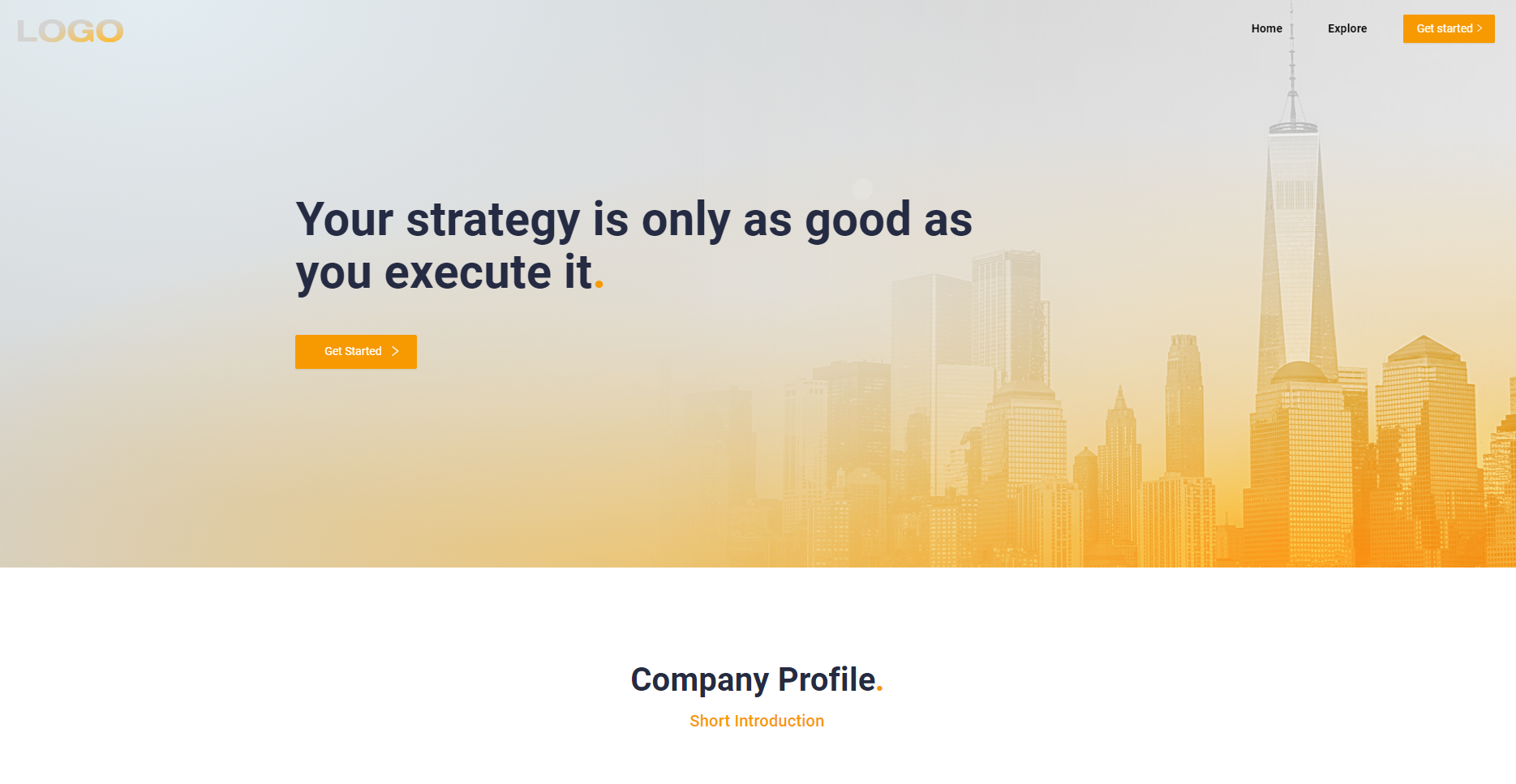 LOGO

Home Explore Get started >

Your strategy is only as good as you execute it.

Get Started >

Company Profile.

Short Introduction